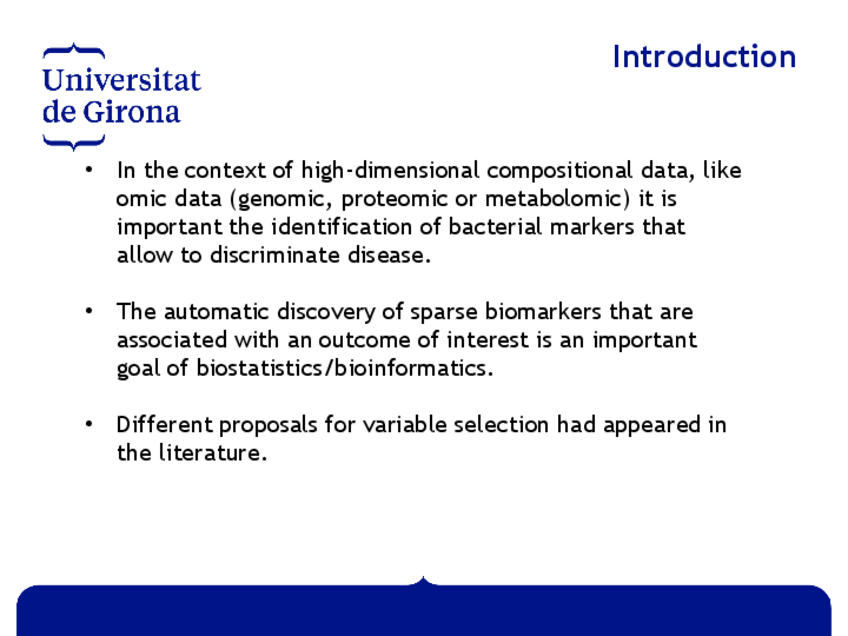 Universitat
de Girona

Introduction

• In the context of high-dimensional compositional data, like omic data (genomic, proteomic or metabolomic) it is important the identification of bacterial markers that allow to discriminate disease.

• The automatic discovery of sparse biomarkers that are associated with an outcome of interest is an important goal of biostatistics/bioinformatics.

• Different proposals for variable selection had appeared in the literature.